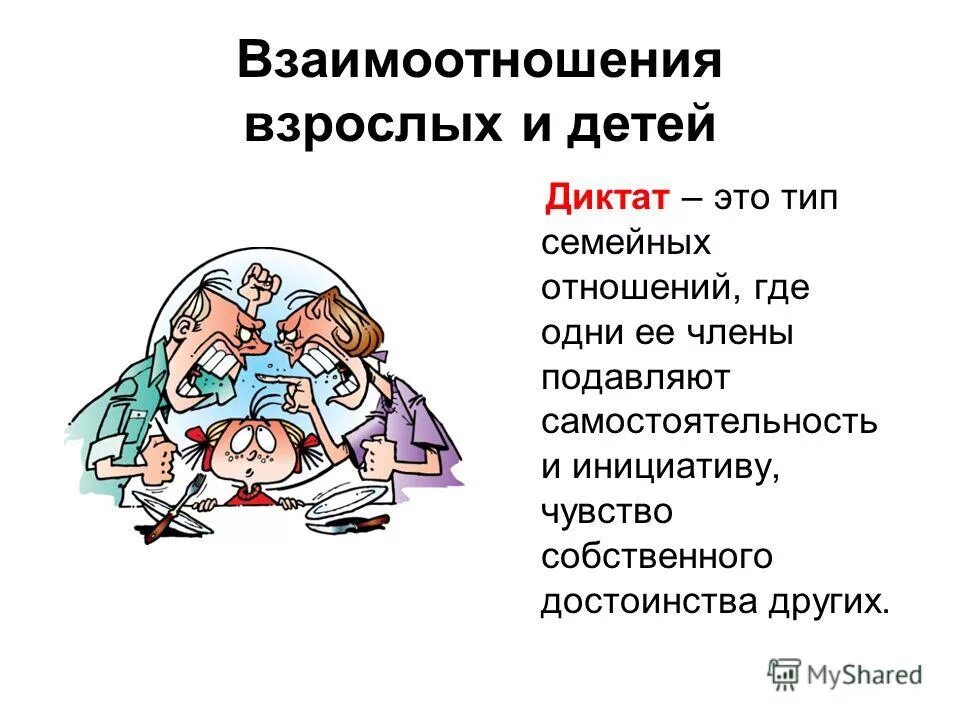 Взаимоотношения взрослых и детей

Диктат – это тип семейных отношений, где одни ее члены подавляют самостоятельность и инициативу, чувство собственного достоинства других.

MyShared